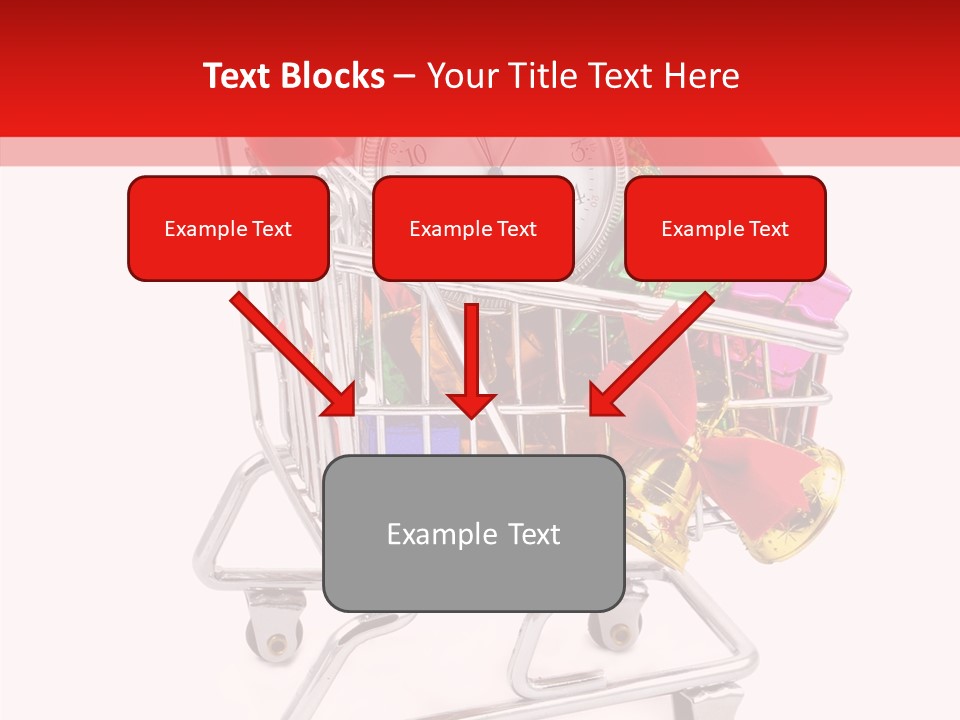 Text Blocks – Your Title Text Here

Example Text

Example Text

Example Text

Example Text